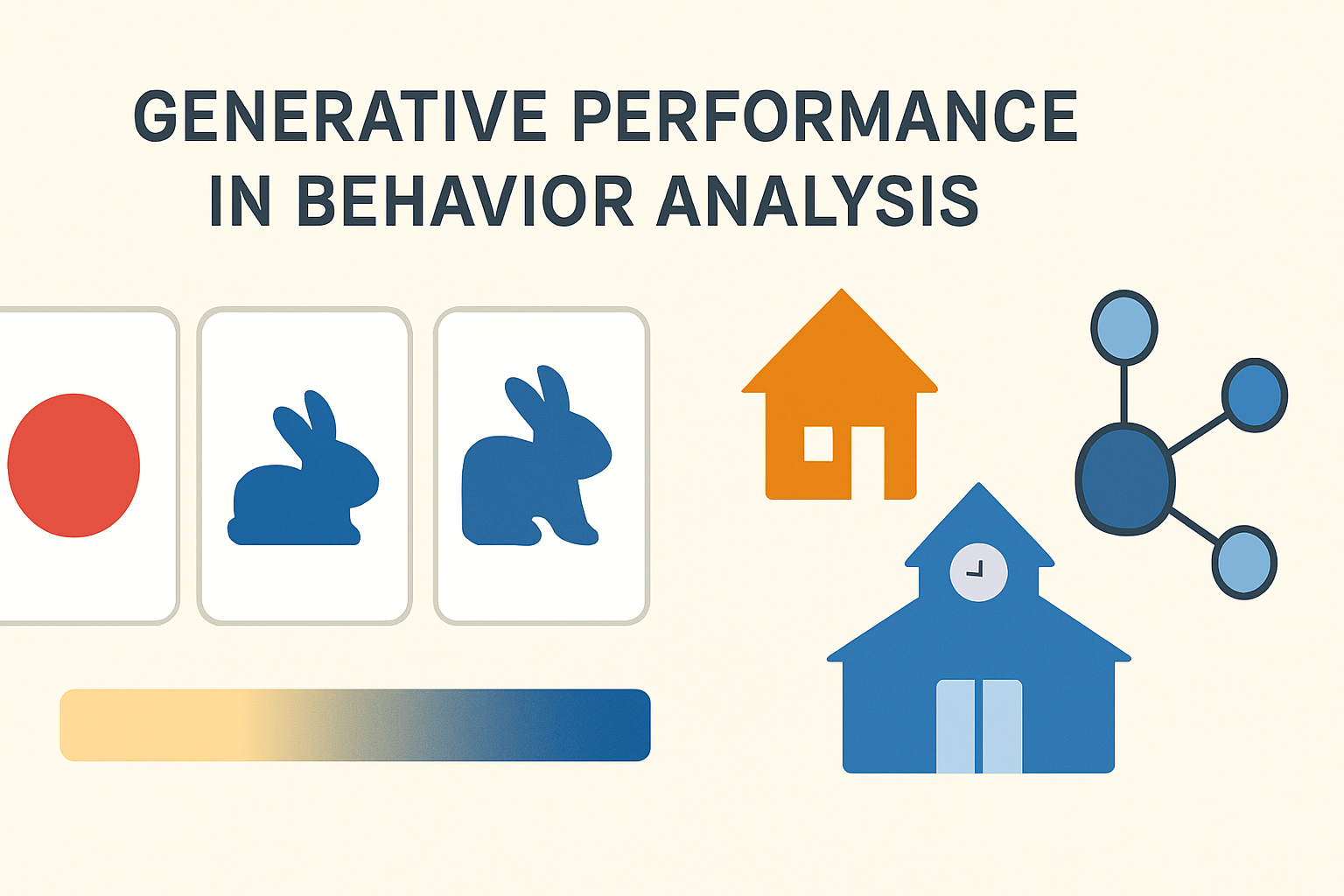 GENERATIVE PERFORMANCE IN BEHAVIOR ANALYSIS